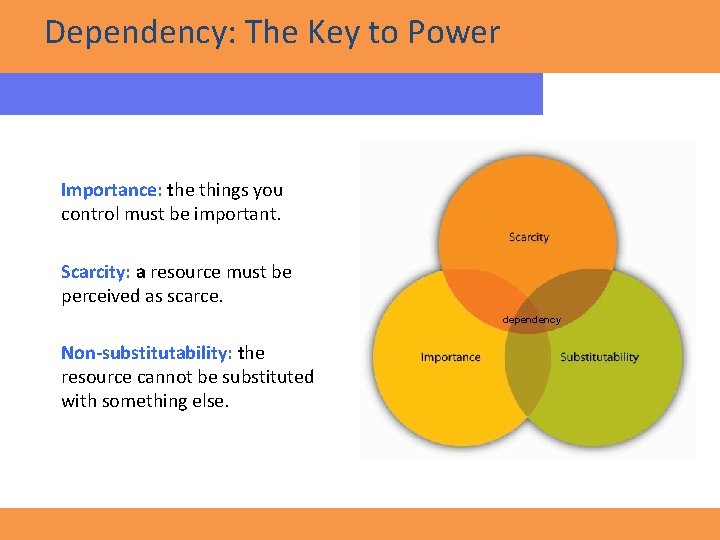 Dependency: The Key to Power

Importance: the things you control must be important.

Scarcity: a resource must be perceived as scarce.

Non-substitutability: the resource cannot be substituted with something else.

Scarcity

dependency

Importance

Substitutability